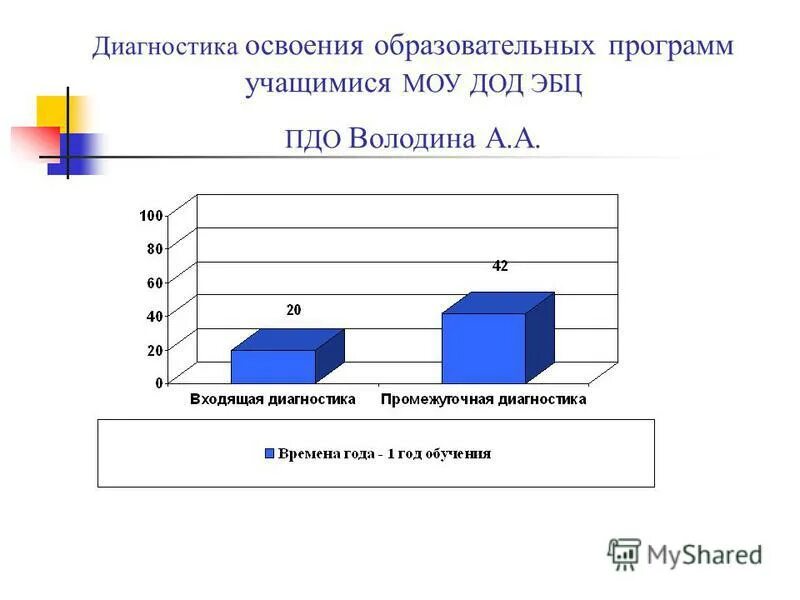 Диагностика освоения образовательных программ учащимися МОУ ДОД ЭБЦ

ПДО Володина А.А.

100
80
60
40
20
0

20
42

Входящая диагностика
Промежуточная диагностика

Времена года - 1 год обучения

MyShared